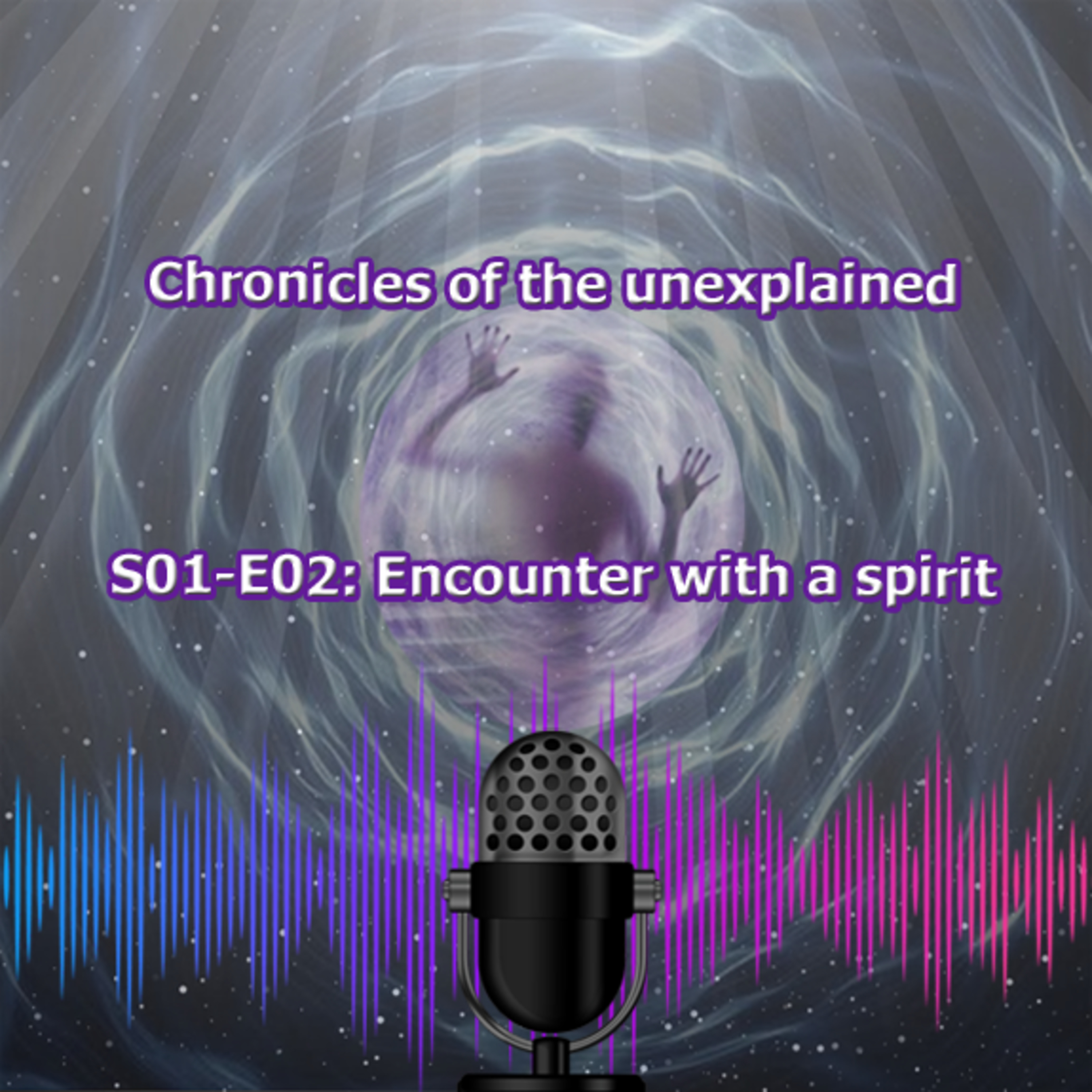 Chronicles of the unexplained

S01-E02: Encounter with a spirit